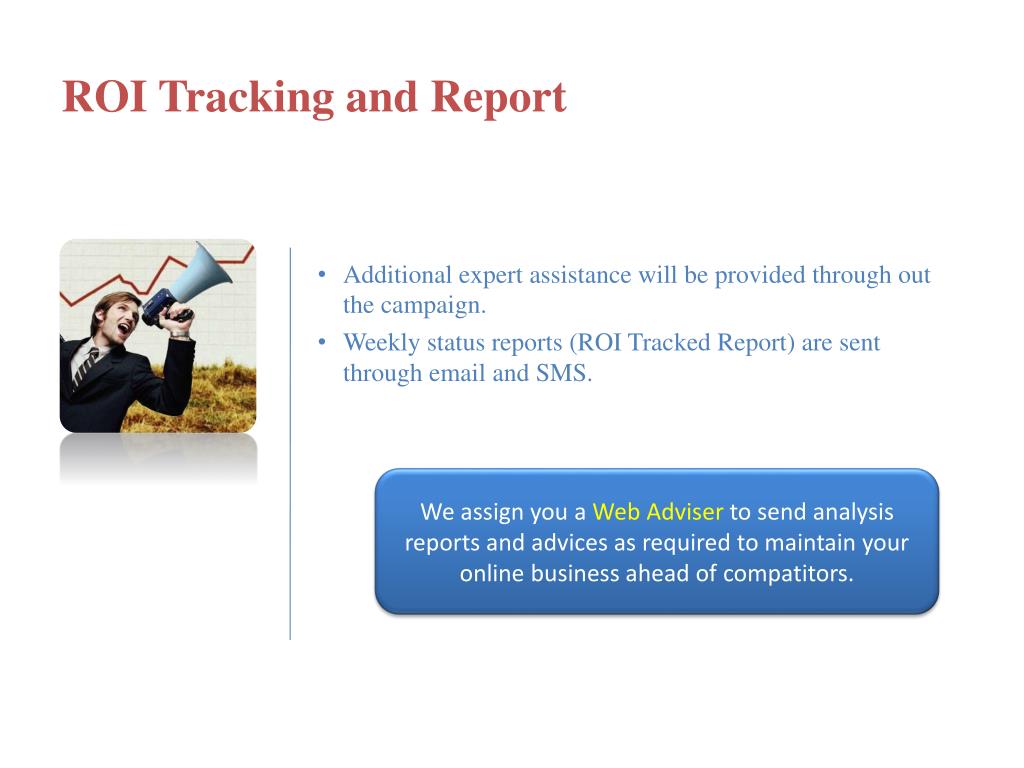 ROI Tracking and Report

• Additional expert assistance will be provided through out the campaign.
• Weekly status reports (ROI Tracked Report) are sent through email and SMS.

We assign you a Web Adviser to send analysis reports and advices as required to maintain your online business ahead of compatitors.